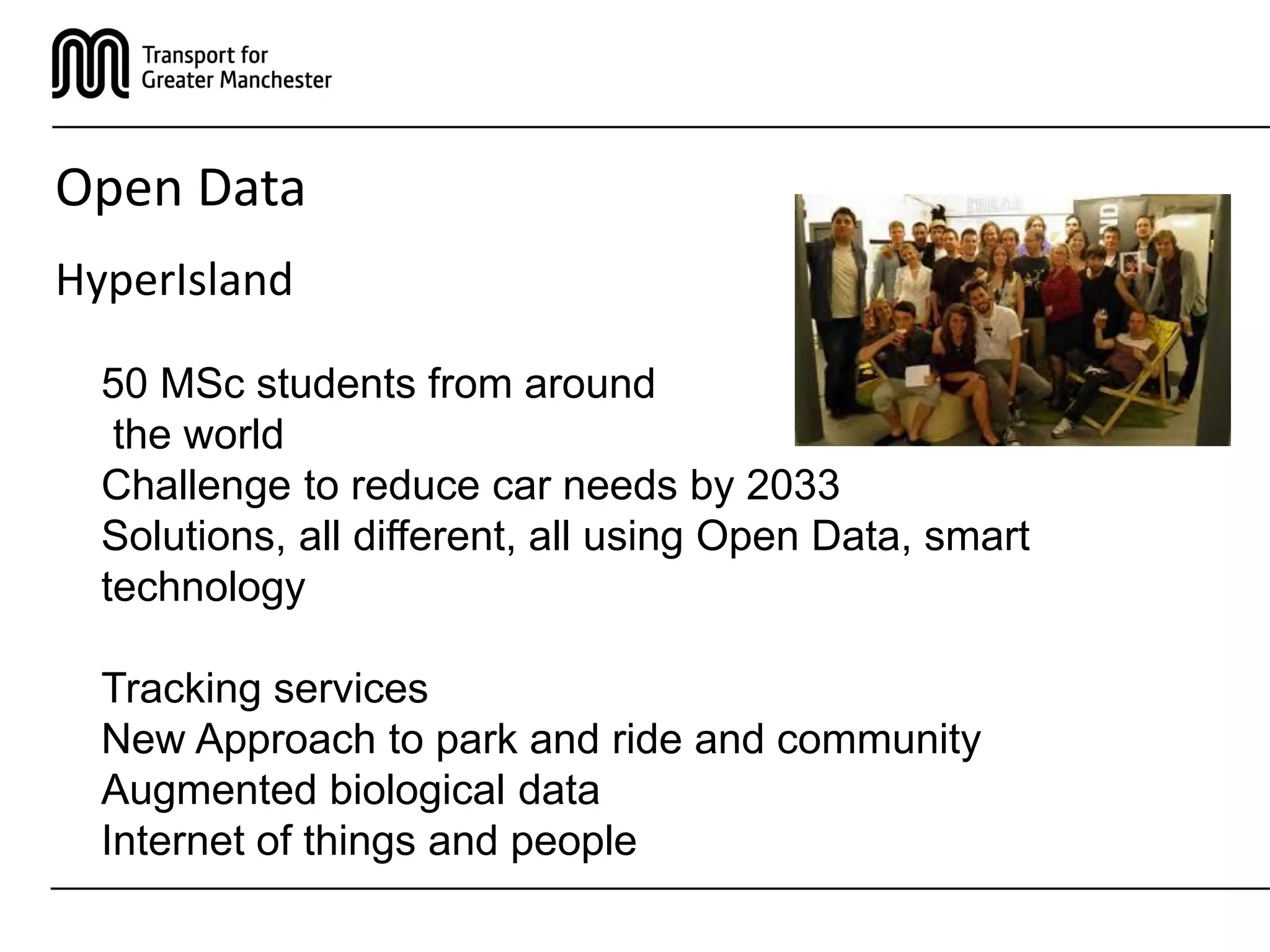 Transport for Greater Manchester

Open Data

HyperIsland

50 MSc students from around the world
Challenge to reduce car needs by 2033
Solutions, all different, all using Open Data, smart technology

Tracking services
New Approach to park and ride and community
Augmented biological data
Internet of things and people